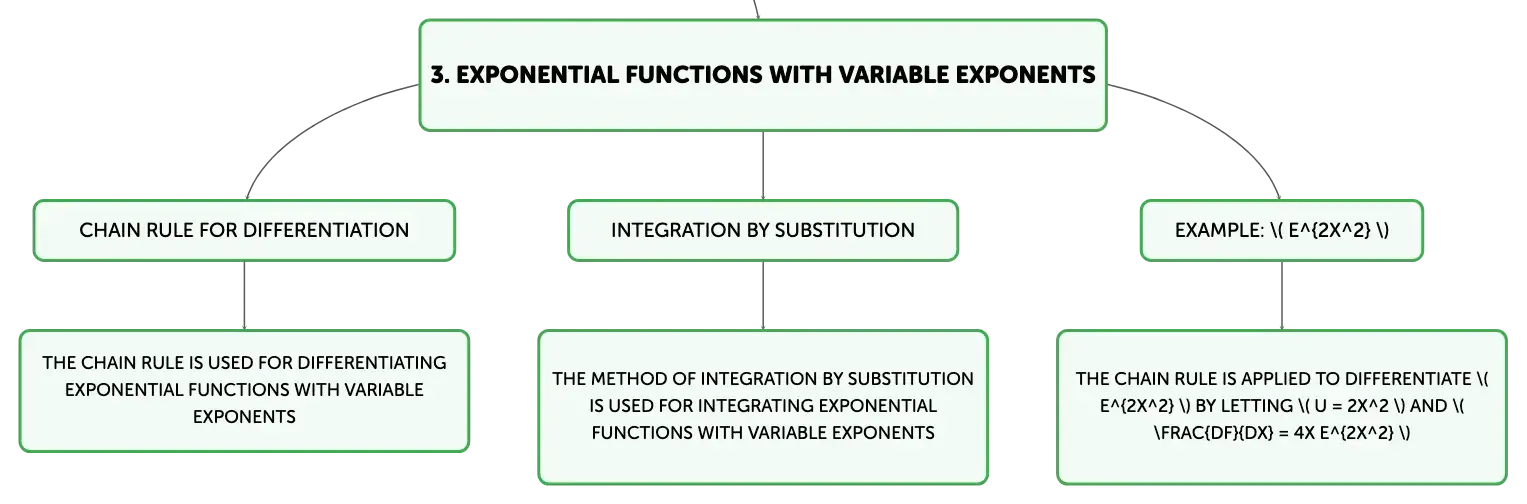 3. EXPONENTIAL FUNCTIONS WITH VARIABLE EXPONENTS

CHAIN RULE FOR DIFFERENTIATION

THE CHAIN RULE IS USED FOR DIFFERENTIATING EXPONENTIAL FUNCTIONS WITH VARIABLE EXPONENTS

INTEGRATION BY SUBSTITUTION

THE METHOD OF INTEGRATION BY SUBSTITUTION IS USED FOR INTEGRATING EXPONENTIAL FUNCTIONS WITH VARIABLE EXPONENTS

EXAMPLE: \( E^{2X^2} \)

THE CHAIN RULE IS APPLIED TO DIFFERENTIATE \( E^{2X^2} \) BY LETTING \( U = 2X^2 \) AND \( \FRAC{DF}{DX} = 4X E^{2X^2} \)